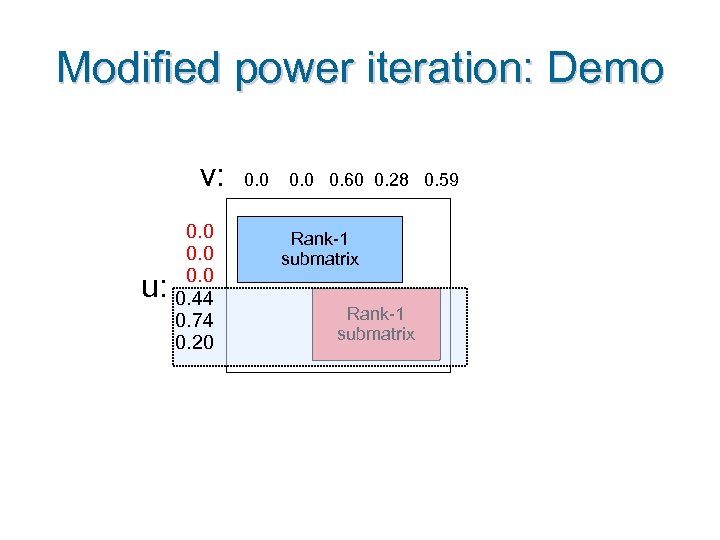 Modified power iteration: Demo

v: 0.0 0.0 0.60 0.28 0.59

u:
0.0
0.0
0.0
0.44
0.74
0.20

Rank-1 submatrix

Rank-1 submatrix